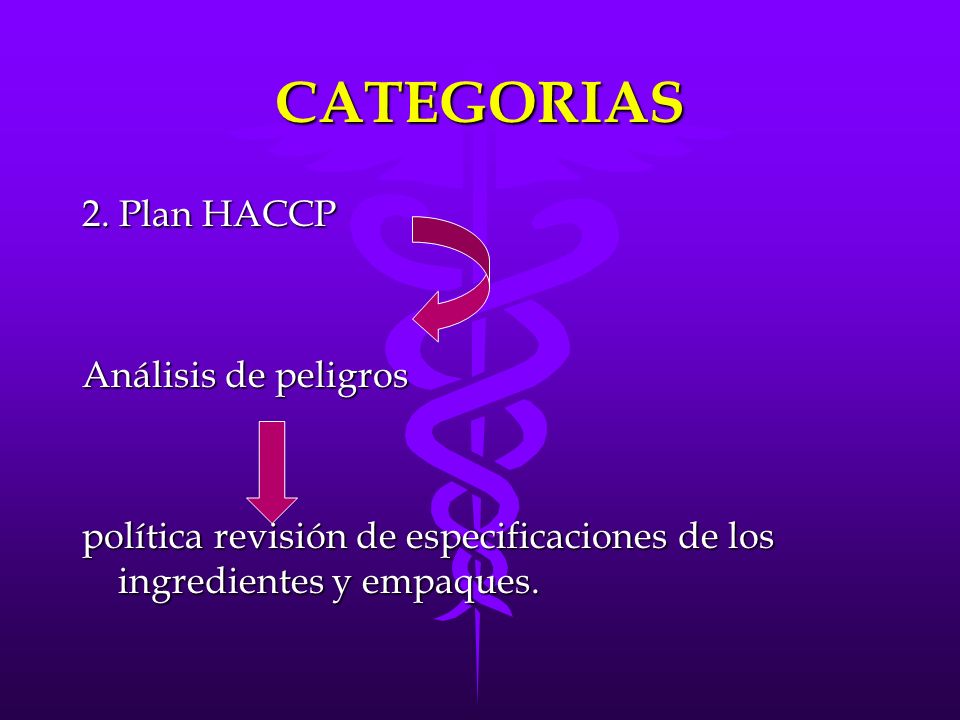 CATEGORIAS

2. Plan HACCP

Análisis de peligros

política revisión de especificaciones de los ingredientes y empaques.